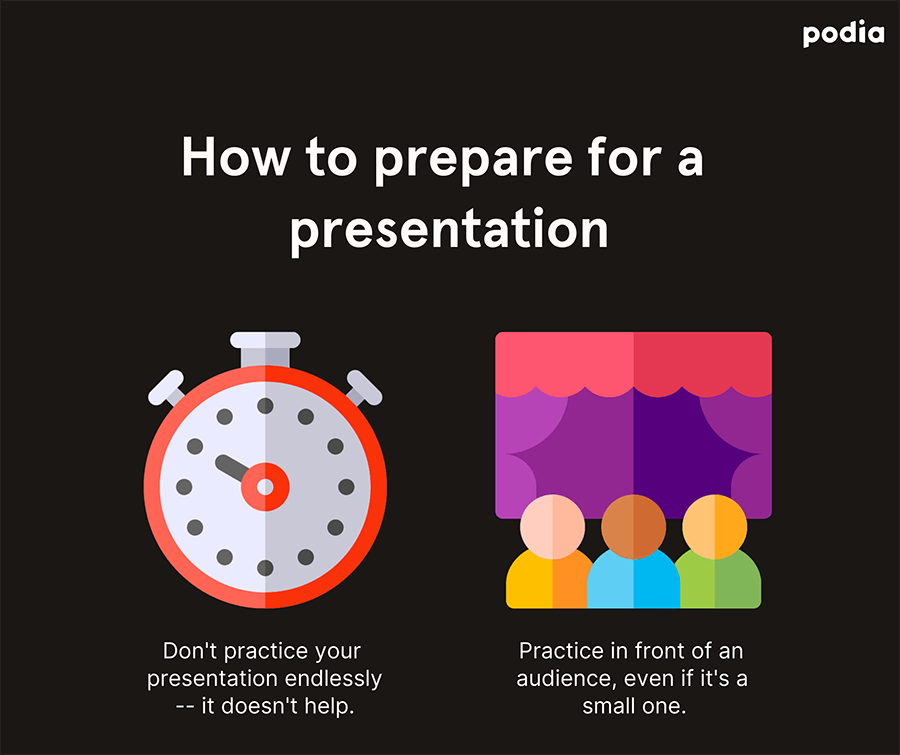 podia

How to prepare for a presentation

Don't practice your presentation endlessly -- it doesn't help.

Practice in front of an audience, even if it's a small one.